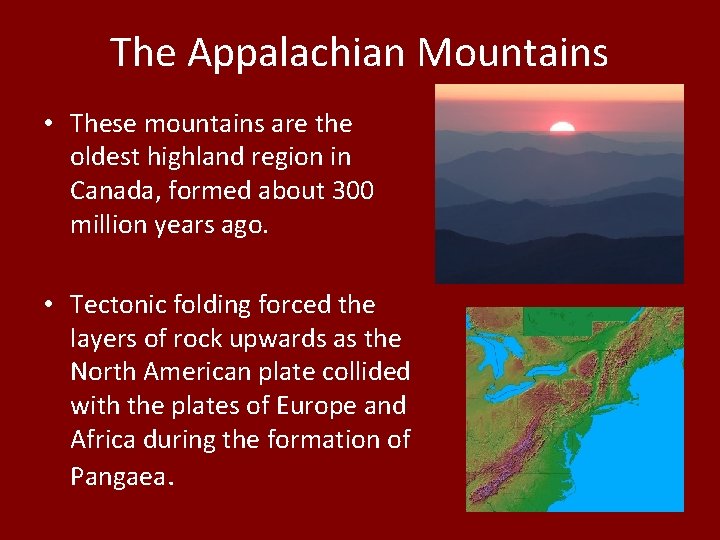 The Appalachian Mountains

• These mountains are the oldest highland region in Canada, formed about 300 million years ago.

• Tectonic folding forced the layers of rock upwards as the North American plate collided with the plates of Europe and Africa during the formation of Pangaea.